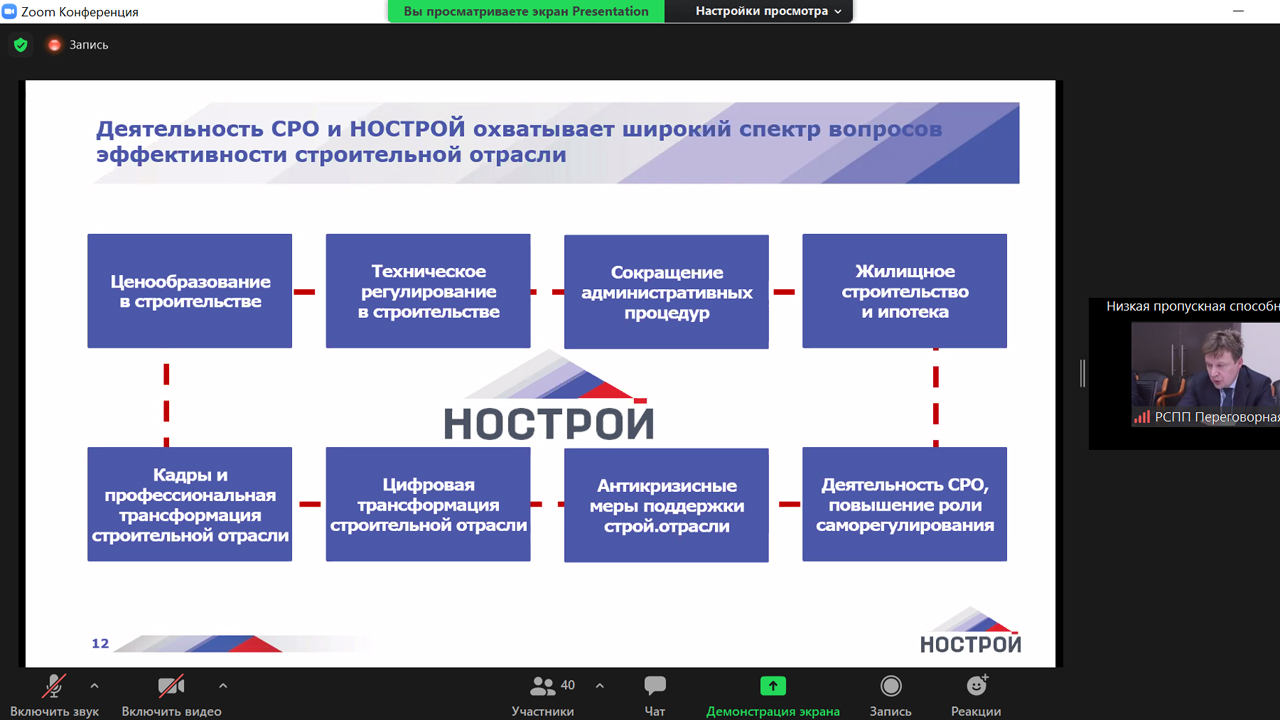 Zoom Конференция

Вы просматриваете экран Presentation

Настройки просмотра

Запись

Деятельность СРО и НОСТРОЙ охватывает широкий спектр вопросов эффективности строительной отрасли

Ценообразование в строительстве

Техническое регулирование в строительстве

Сокращение административных процедур

Жилищное строительство и ипотека

НОСТРОЙ

Кадры и профессиональная трансформация строительной отрасли

Цифровая трансформация строительной отрасли

Антикризисные меры поддержки строй.отрасли

Деятельность СРО, повышение роли саморегулирования

12

НОСТРОЙ

Низкая пропускная способн

РСПП Переговорная

Включить звук

Включить видео

40

Участники

Чат

Демонстрация экрана

Запись

Реакции